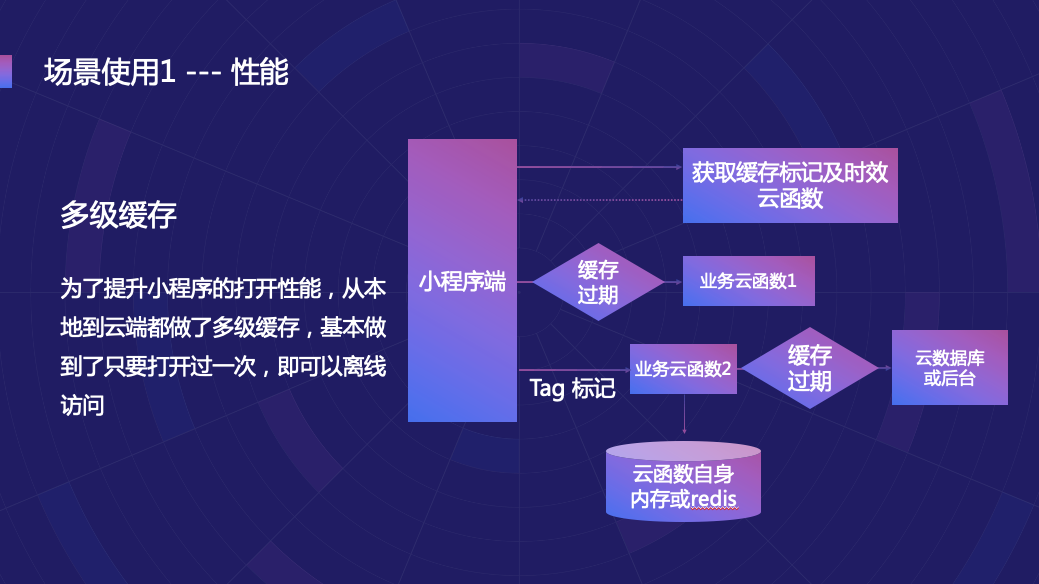 场景使用1 --- 性能

多级缓存

为了提升小程序的打开性能，从本地到云端都做了多级缓存，基本做到了只要打开过一次，即可以离线访问

小程序端

获取缓存标记及时效云函数

缓存过期

业务云函数1

Tag 标记

业务云函数2

缓存过期

云数据库或后台

云函数自身内存或redis